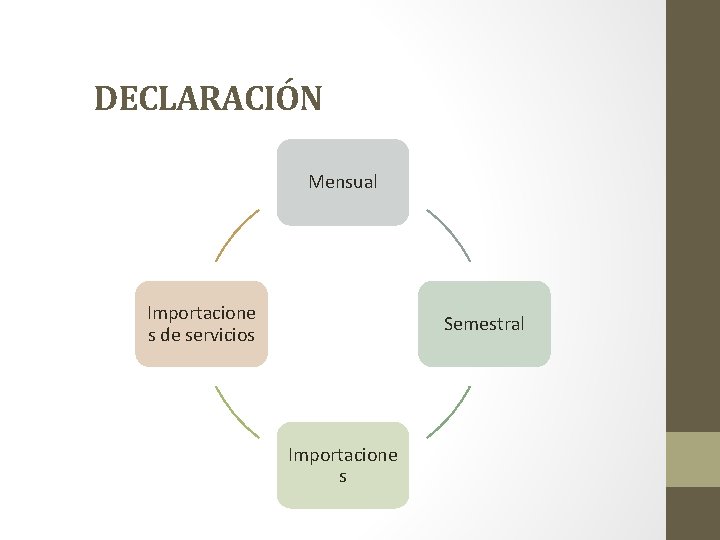 DECLARACIÓN

Mensual

Semestral

Importaciones

Importaciones de servicios